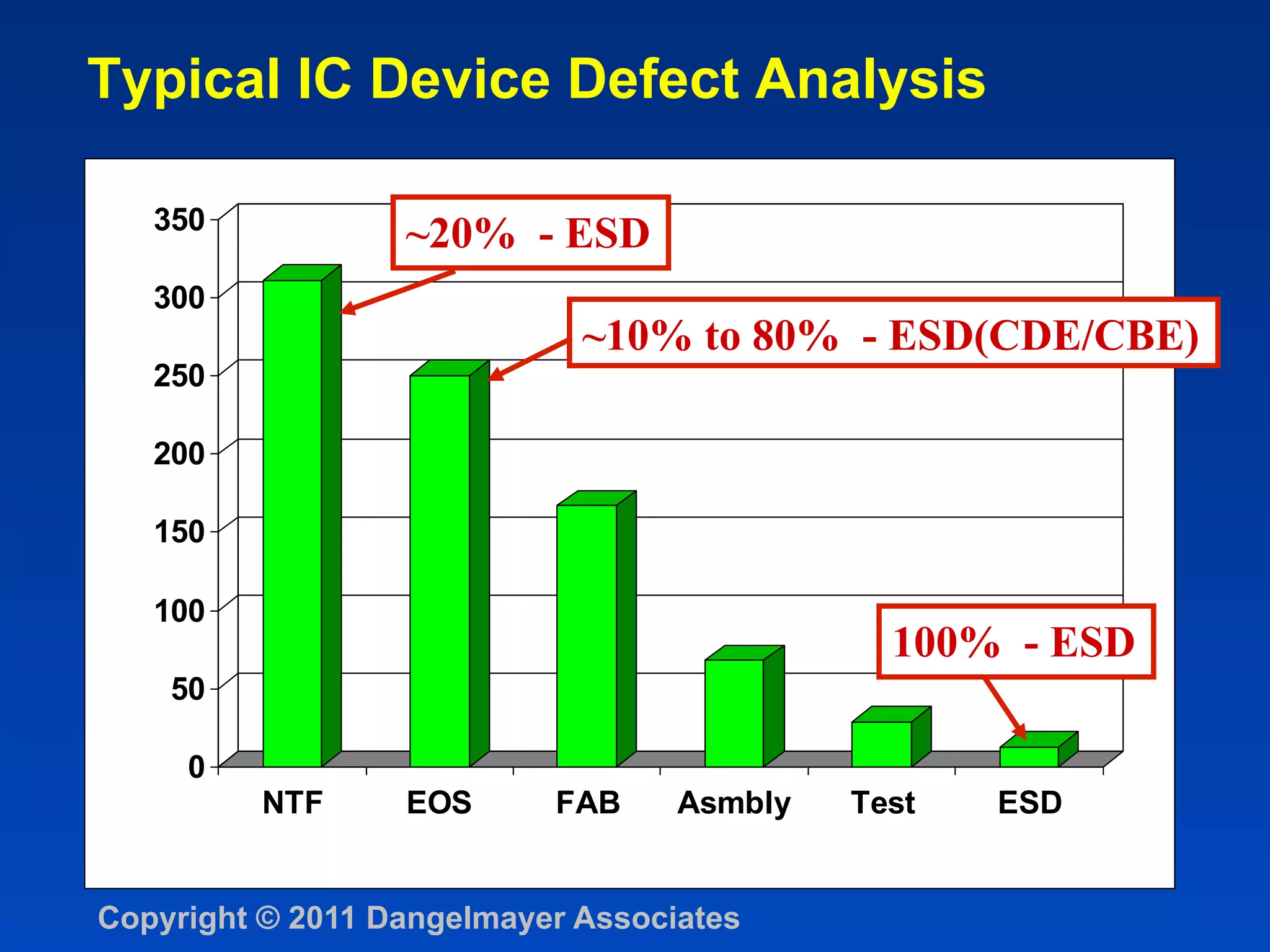 Typical IC Device Defect Analysis

350
300
250
200
150
100
50
0

~20% - ESD

~10% to 80% - ESD(CDE/CBE)

100% - ESD

NTF
EOS
FAB
Asmbly
Test
ESD

Copyright © 2011 Dangelmayer Associates